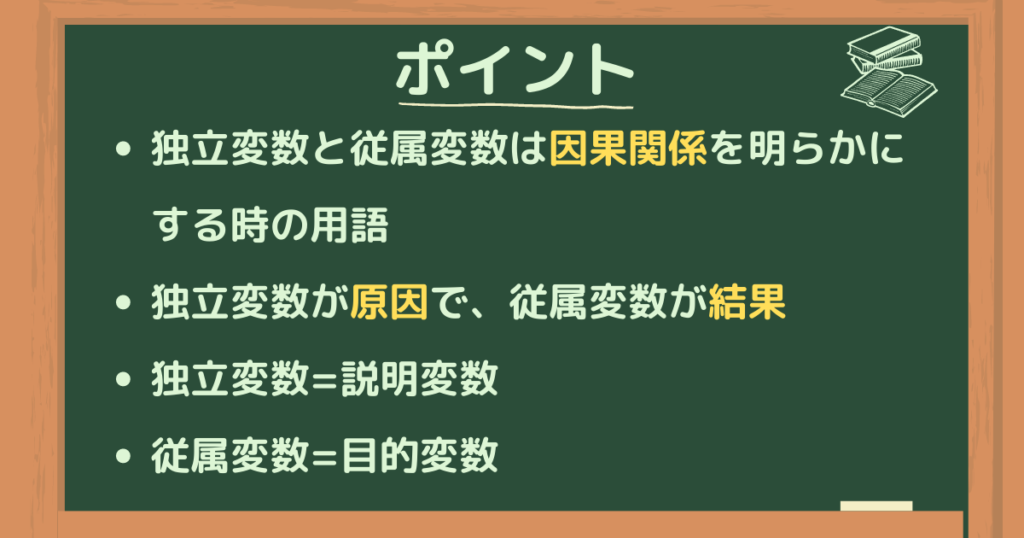 ポイント

• 独立変数と従属変数は因果関係を明らかにする時の用語

• 独立変数が原因で、従属変数が結果

• 独立変数=説明変数

• 従属変数=目的変数